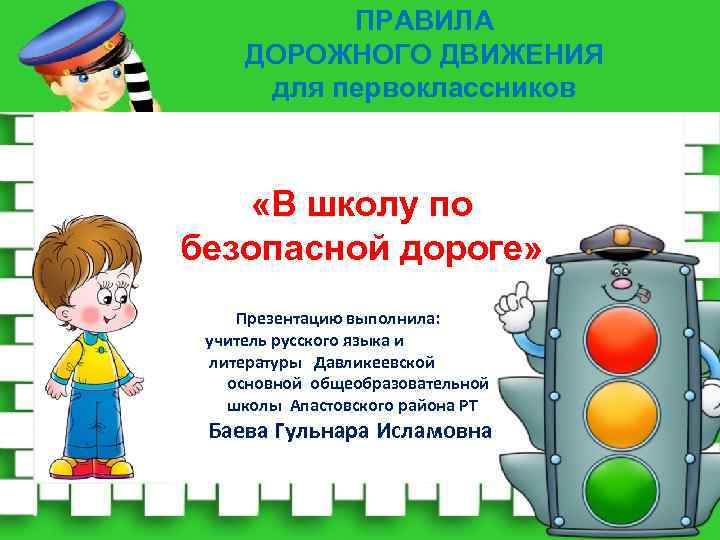 ПРАВИЛА
ДОРОЖНОГО ДВИЖЕНИЯ
для первоклассников

«В школу по безопасной дороге»

Презентацию выполнила:
учитель русского языка и литературы Давликеевской основной общеобразовательной школы Апастовского района РТ
Баева Гульнара Исламовна